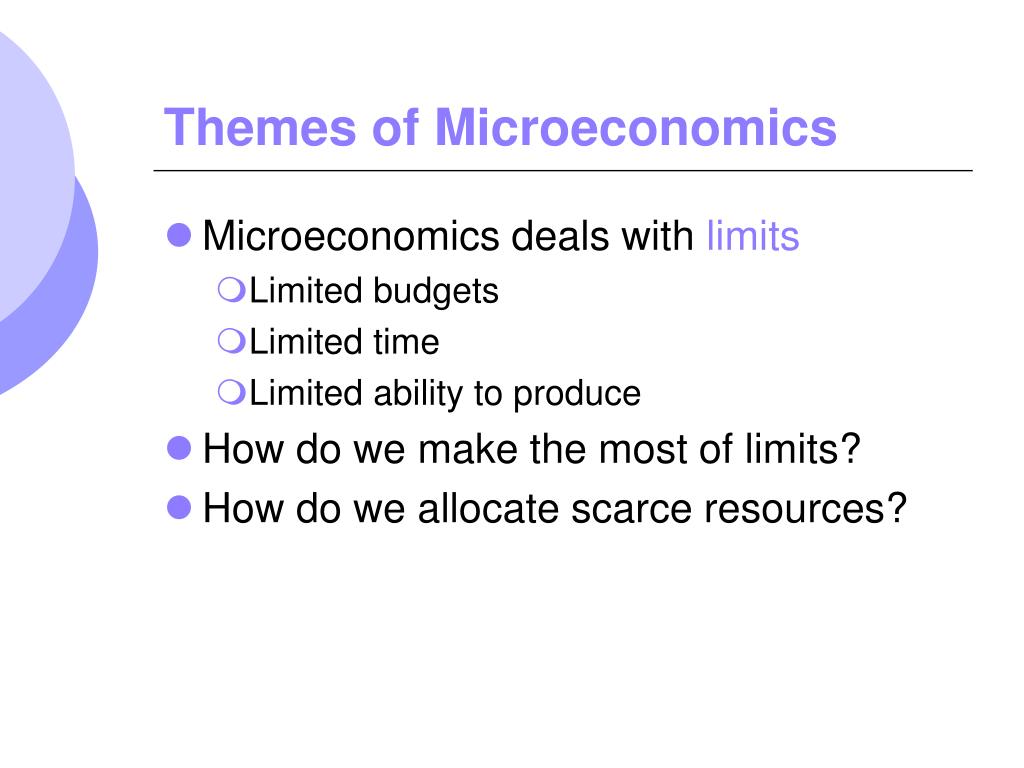 Themes of Microeconomics

Microeconomics deals with limits
Limited budgets
Limited time
Limited ability to produce
How do we make the most of limits?
How do we allocate scarce resources?